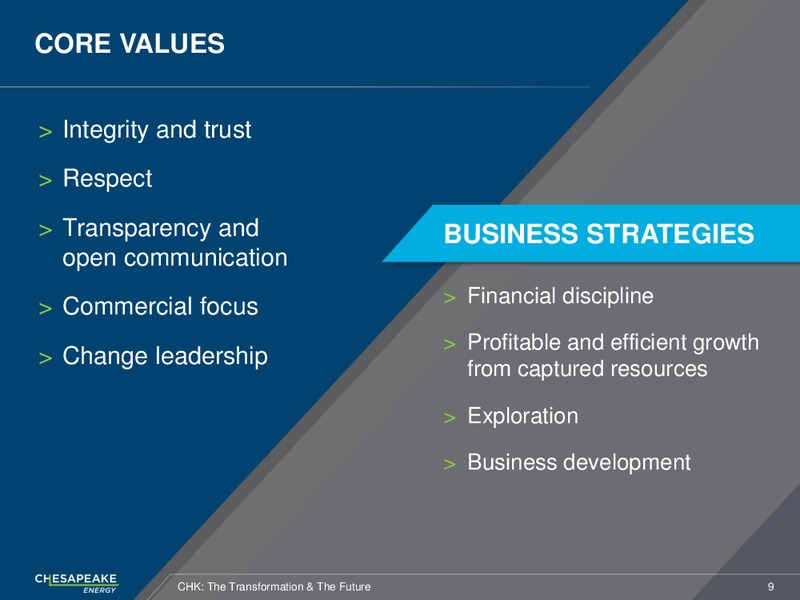 CORE VALUES

> Integrity and trust

> Respect

> Transparency and open communication

> Commercial focus

> Change leadership

BUSINESS STRATEGIES

> Financial discipline

> Profitable and efficient growth from captured resources

> Exploration

> Business development

CHESAPEAKE ENERGY

CHK: The Transformation & The Future

9